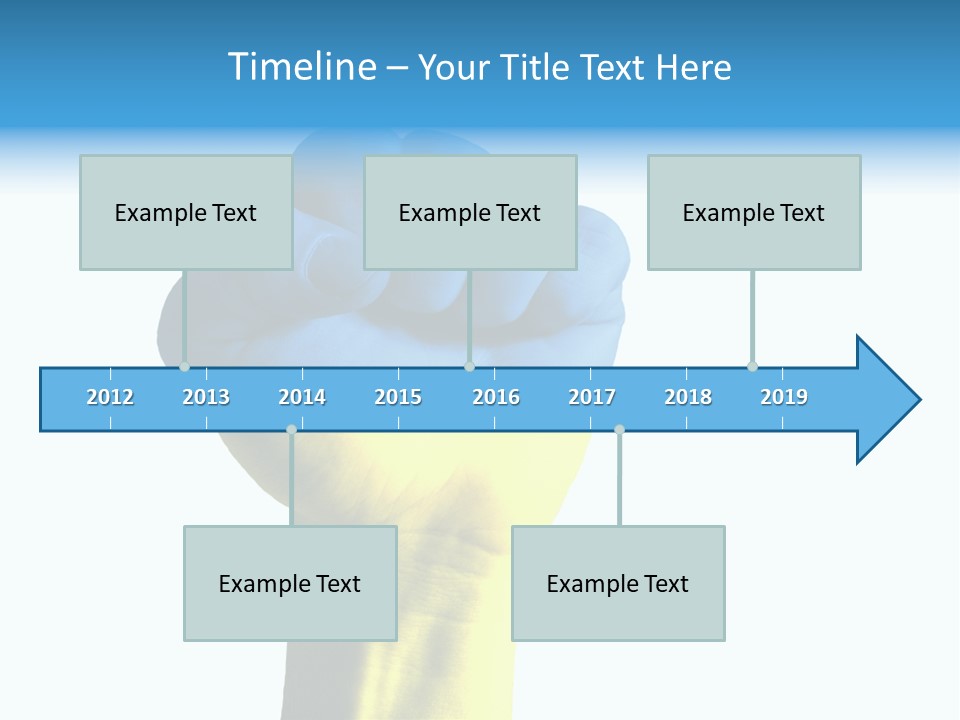 Timeline – Your Title Text Here

Example Text

Example Text

Example Text

2012 2013 2014 2015 2016 2017 2018 2019

Example Text

Example Text